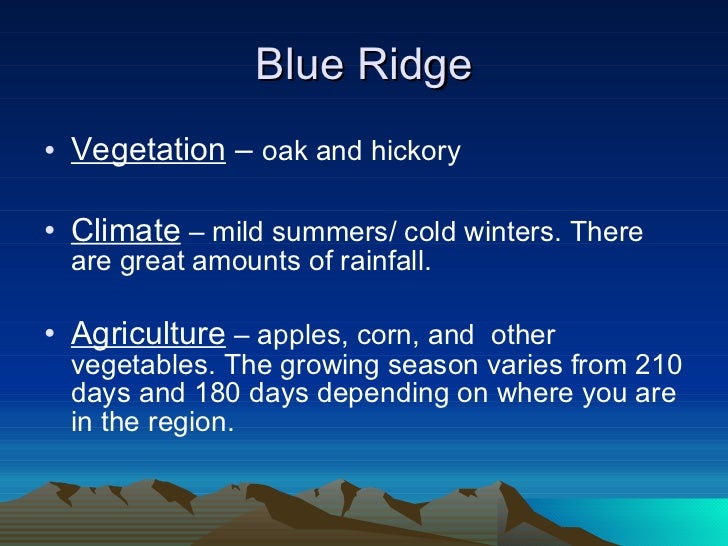 Blue Ridge

• Vegetation – oak and hickory

• Climate – mild summers/ cold winters. There are great amounts of rainfall.

• Agriculture – apples, corn, and  other vegetables. The growing season varies from 210 days and 180 days depending on where you are in the region.